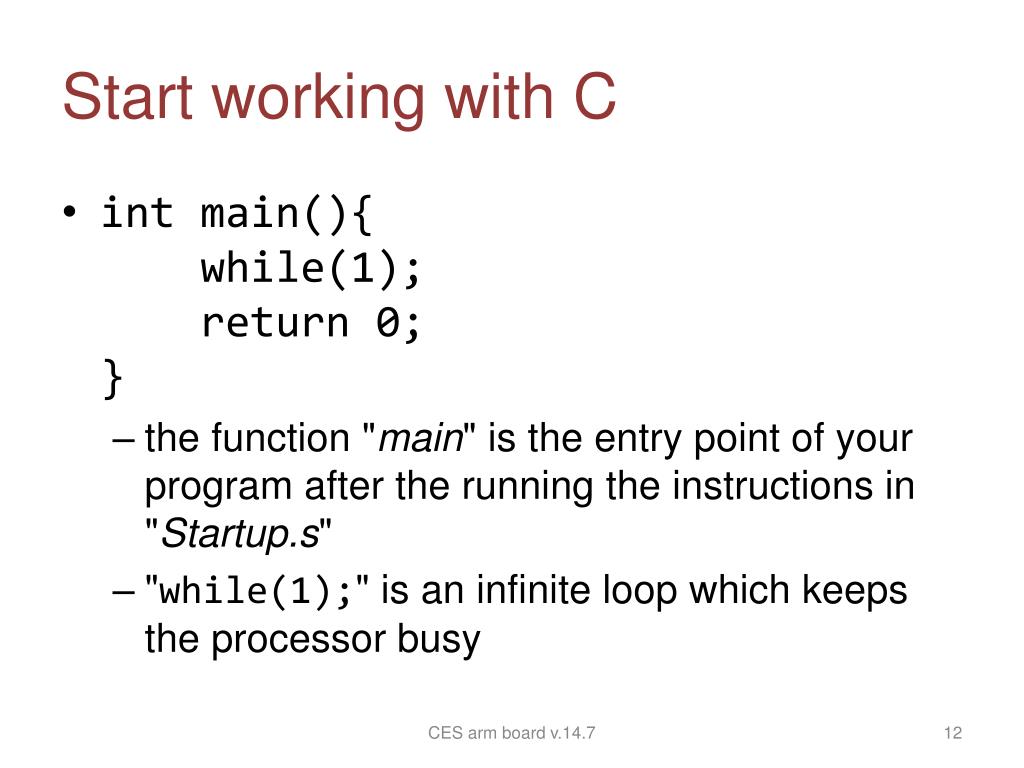 Start working with C

• int main(){
while(1);
return 0;
}

– the function "main" is the entry point of your program after the running the instructions in "Startup.s"

– "while(1);" is an infinite loop which keeps the processor busy

CES arm board v.14.7

12